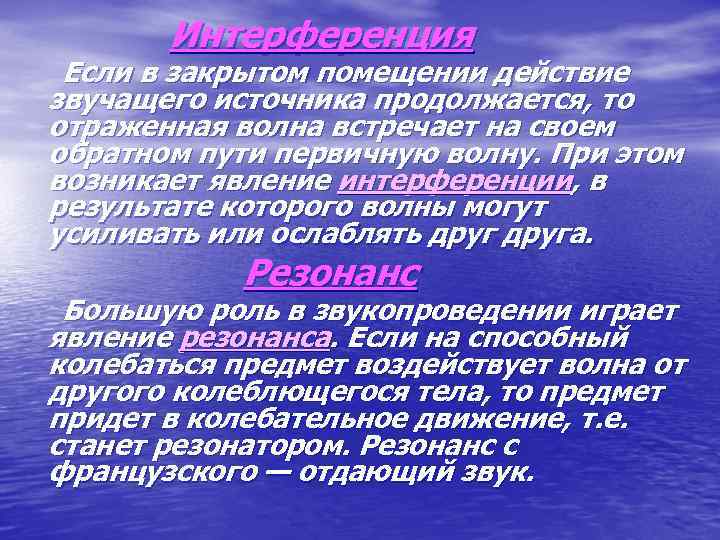 Интерференция

Если в закрытом помещении действие звучащего источника продолжается, то отраженная волна встречает на своем обратном пути первичную волну. При этом возникает явление интерференции, в результате которого волны могут усиливать или ослаблять друг друга.

Резонанс

Большую роль в звукопроведении играет явление резонанса. Если на способный колебаться предмет воздействует волна от другого колеблющегося тела, то предмет придет в колебательное движение, т.е. станет резонатором. Резонанс с французского — отдающий звук.